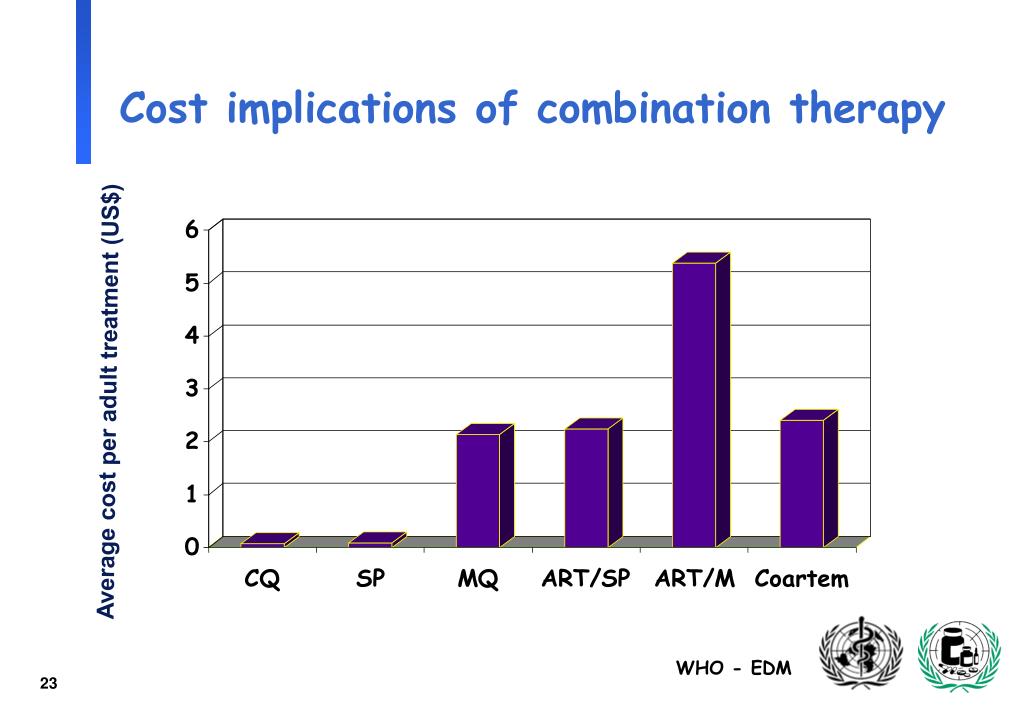 Cost implications of combination therapy

Average cost per adult treatment (US$)

6
5
4
3
2
1
0

CQ SP MQ ART/SP ART/M Coartem

WHO - EDM

23